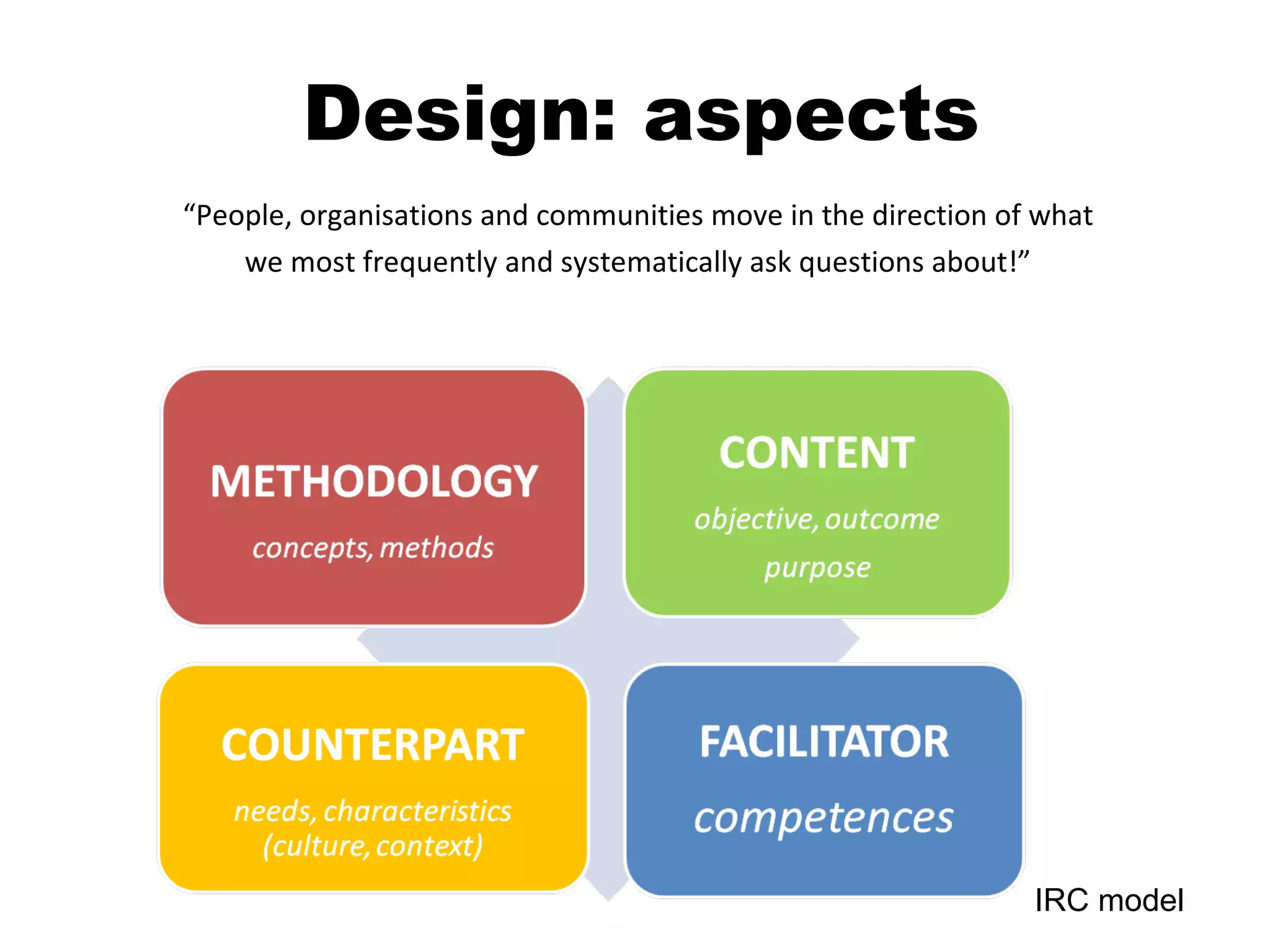 Design: aspects

“People, organisations and communities move in the direction of what we most frequently and systematically ask questions about!”

METHODOLOGY

concepts, methods

CONTENT

objective, outcome

purpose

COUNTERPART

needs, characteristics (culture, context)

FACILITATOR

competences

IRC model